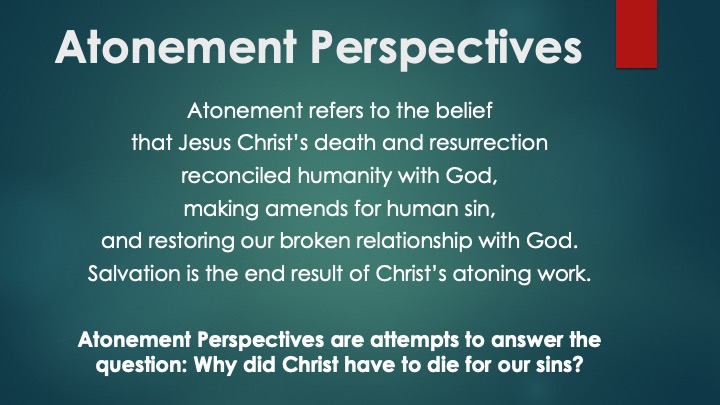 Atonement Perspectives

Atonement refers to the belief that Jesus Christ's death and resurrection reconciled humanity with God, making amends for human sin, and restoring our broken relationship with God. Salvation is the end result of Christ's atoning work.

Atonement Perspectives are attempts to answer the question: Why did Christ have to die for our sins?